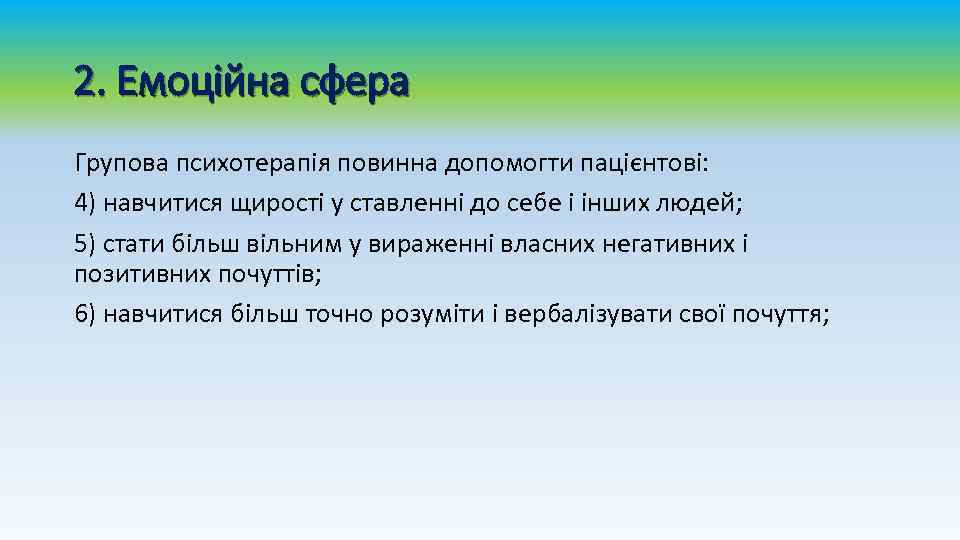 2. Емоційна сфера

Групова психотерапія повинна допомогти пацієнтові:

4) навчитися щирості у ставленні до себе і інших людей;

5) стати більш вільним у вираженні власних негативних і позитивних почуттів;

6) навчитися більш точно розуміти і вербалізувати свої почуття;